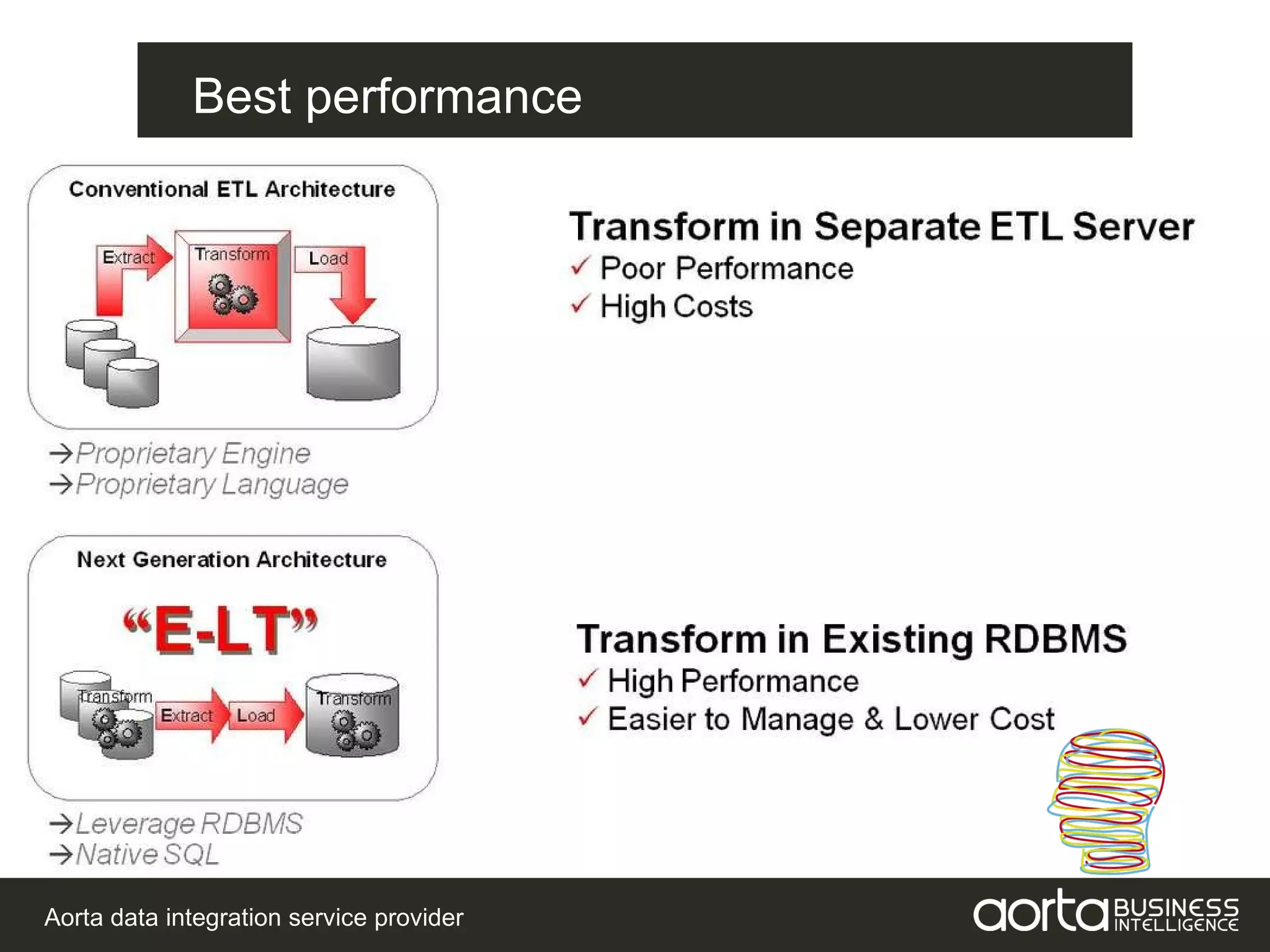 Best performance

Conventional ETL Architecture

Extract

Transform

Load

→Proprietary Engine
→Proprietary Language

Transform in Separate ETL Server
✓ Poor Performance
✓ High Costs

Next Generation Architecture

"E-LT"

Transform

Extract

Load

Transform

→Leverage RDBMS
→Native SQL

Transform in Existing RDBMS
✓ High Performance
✓ Easier to Manage & Lower Cost

Aorta data integration service provider

aorta BUSINESS INTELLIGENCE